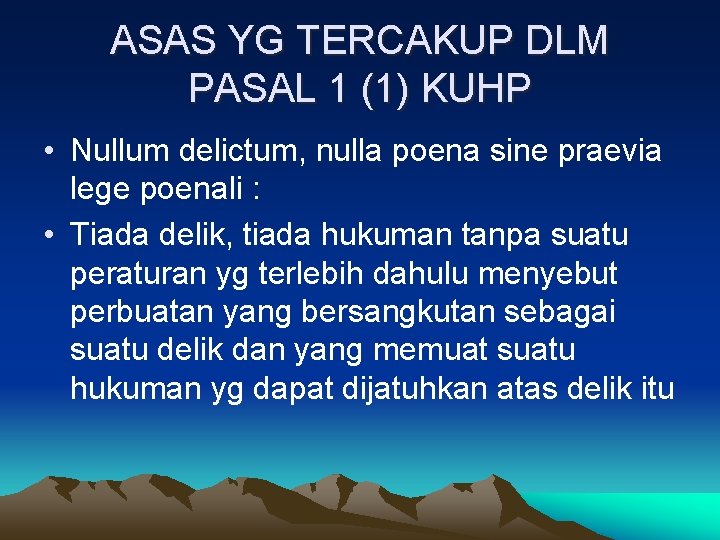 ASAS YG TERCAKUP DLM PASAL 1 (1) KUHP

• Nullum delictum, nulla poena sine praevia lege poenali :

• Tiada delik, tiada hukuman tanpa suatu peraturan yg terlebih dahulu menyebut perbuatan yang bersangkutan sebagai suatu delik dan yang memuat suatu hukuman yg dapat dijatuhkan atas delik itu